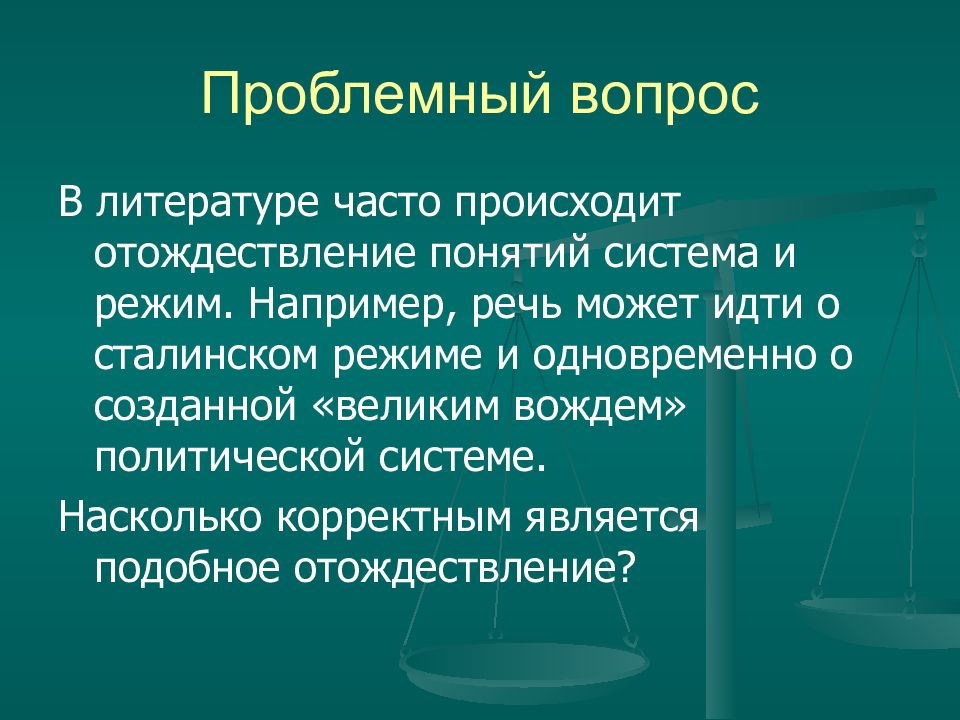 Проблемный вопрос

В литературе часто происходит отождествление понятий система и режим. Например, речь может идти о сталинском режиме и одновременно о созданной «великим вождем» политической системе.

Насколько корректным является подобное отождествление?